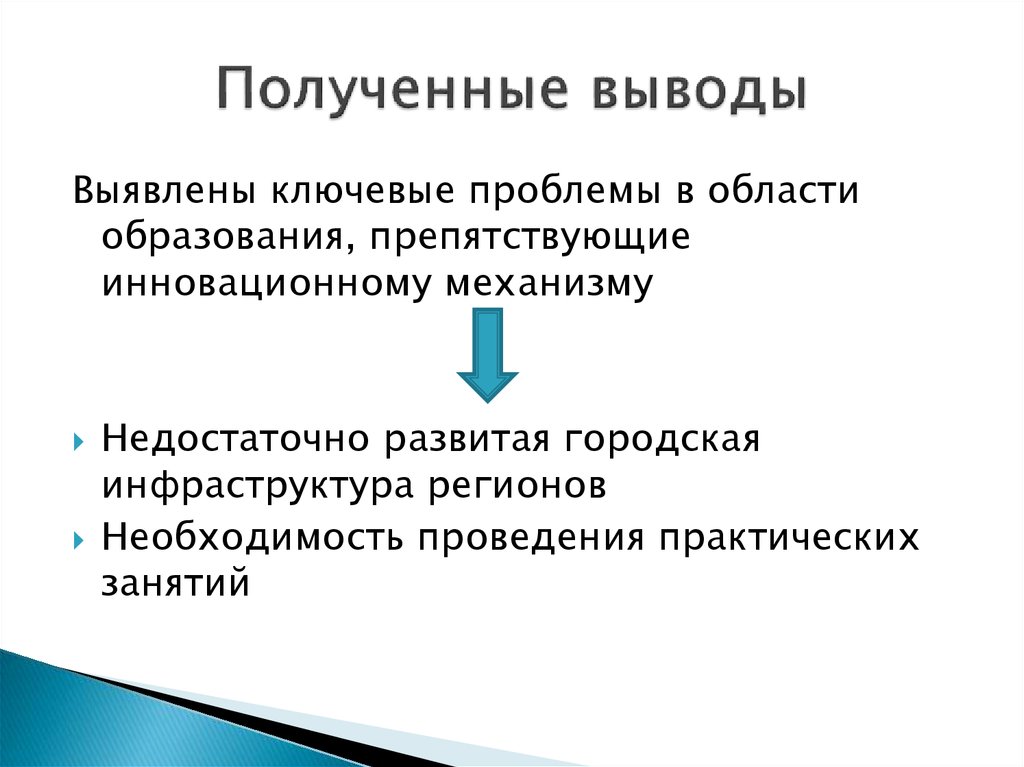 Полученные выводы

Выявлены ключевые проблемы в области образования, препятствующие инновационному механизму

Недостаточно развитая городская инфраструктура регионов

Необходимость проведения практических занятий